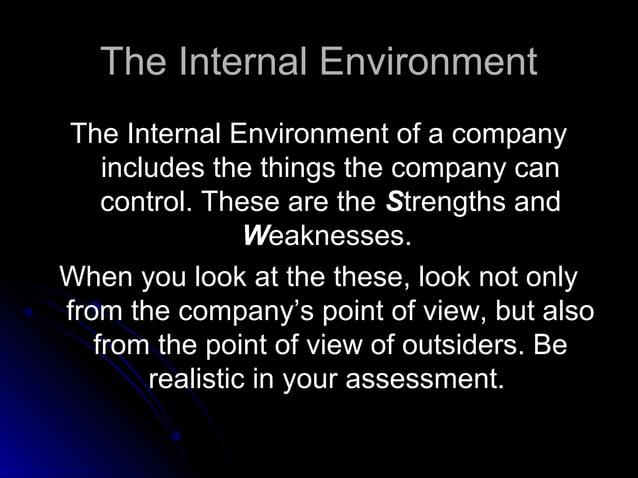 The Internal Environment

The Internal Environment of a company includes the things the company can control. These are the Strengths and Weaknesses.

When you look at the these, look not only from the company's point of view, but also from the point of view of outsiders. Be realistic in your assessment.